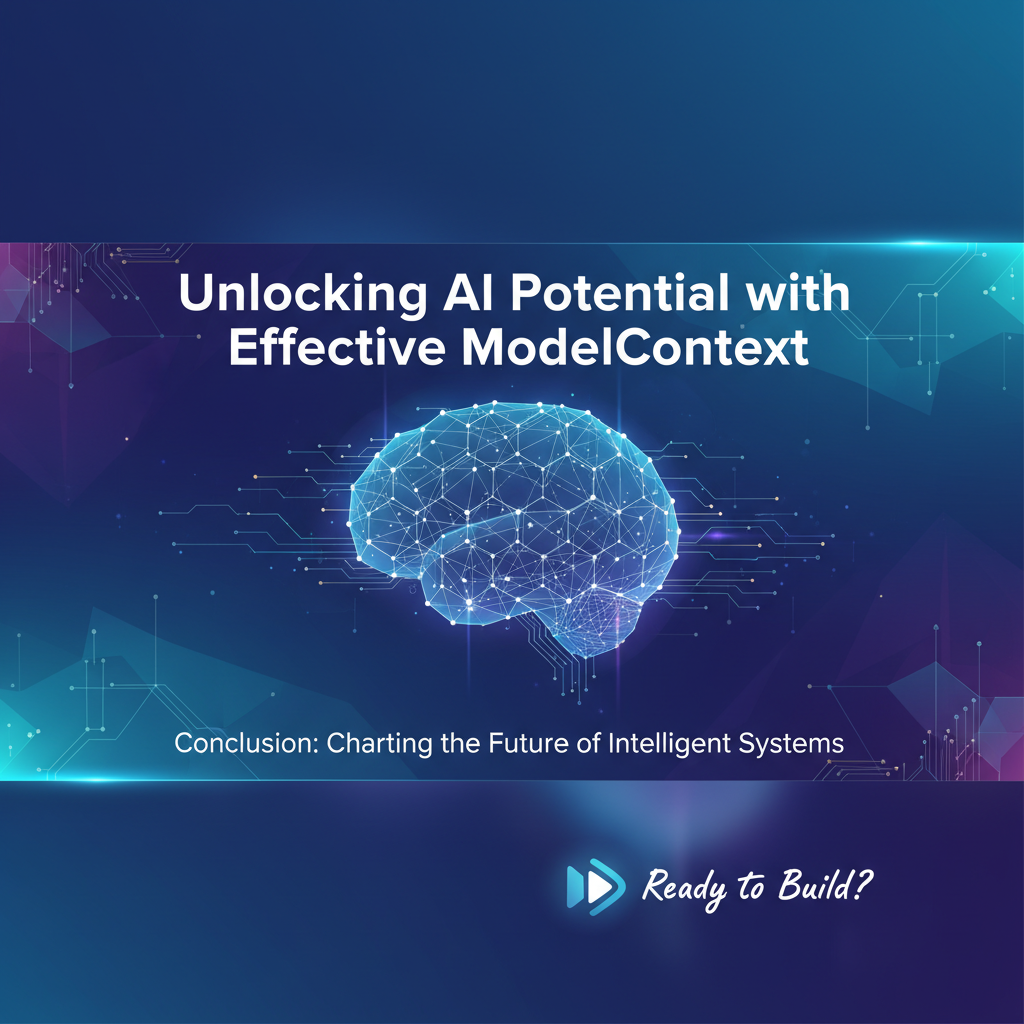 Unlocking AI Potential with Effective ModelContext

Conclusion: Charting the Future of Intelligent Systems

Ready to Build?